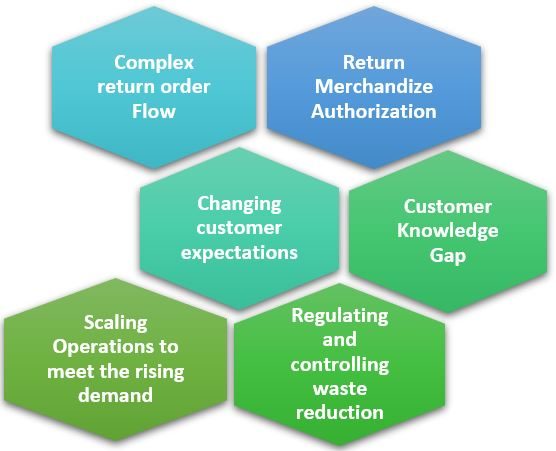 Complex return order Flow

Return Merchandize Authorization

Changing customer expectations

Customer Knowledge Gap

Scaling Operations to meet the rising demand

Regulating and controlling waste reduction